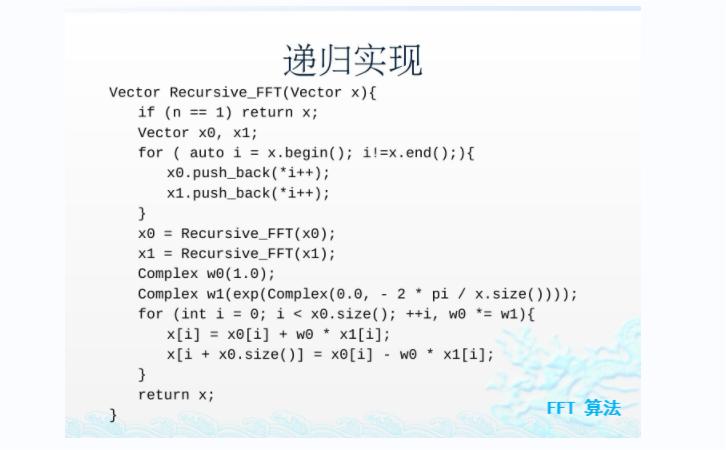 递归实现

Vector Recursive_FFT(Vector x){
    if (n == 1) return x;
    Vector x0, x1;
    for ( auto i = x.begin(); i!=x.end();){
        x0.push_back(*i++);
        x1.push_back(*i++);
    }
    x0 = Recursive_FFT(x0);
    x1 = Recursive_FFT(x1);
    Complex w0(1.0);
    Complex w1(exp(Complex(0.0, - 2 * pi / x.size())));
    for (int i = 0; i < x0.size(); ++i, w0 *= w1){
        x[i] = x0[i] + w0 * x1[i];
        x[i + x0.size()] = x0[i] - w0 * x1[i];
    }
    return x;
}

FFT 算法